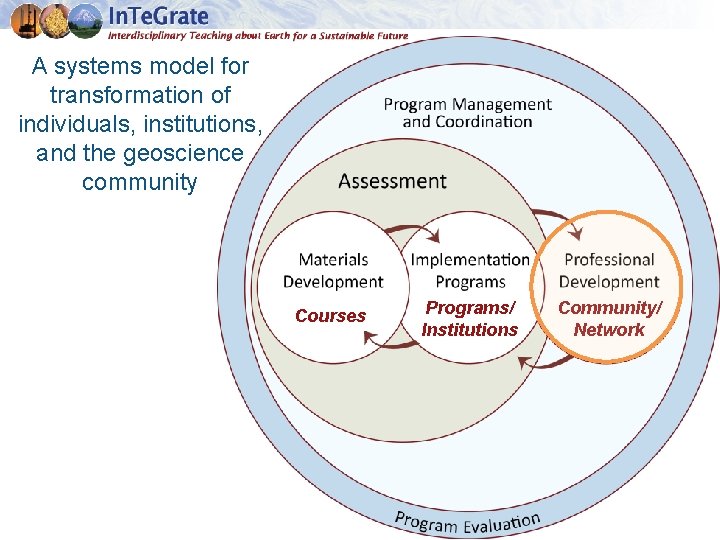 InTeGrate
Interdisciplinary Teaching about Earth for a Sustainable Future

A systems model for transformation of individuals, institutions, and the geoscience community

Program Management and Coordination

Assessment

Materials Development
Courses

Implementation Programs
Programs/ Institutions

Professional Development
Community/ Network

Program Evaluation